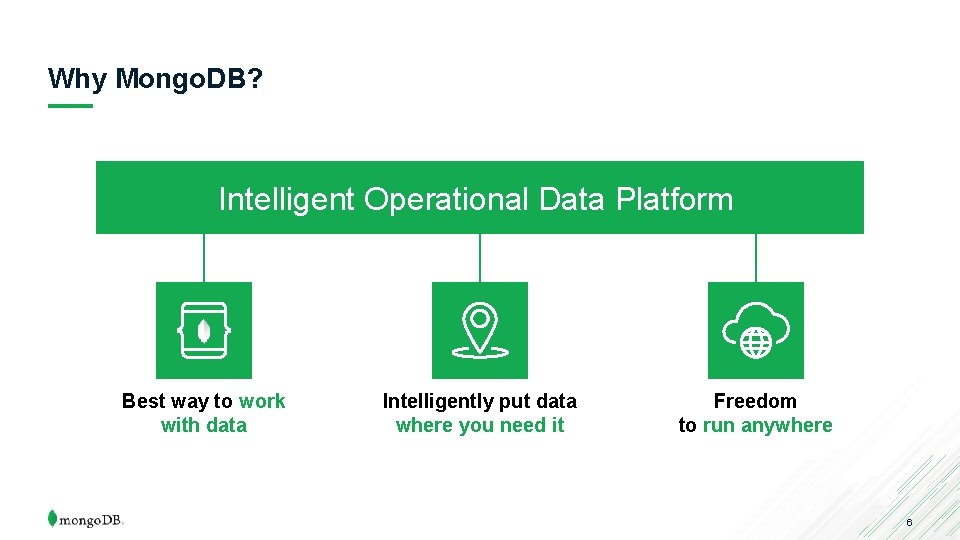 Why MongoDB?

Intelligent Operational Data Platform

Best way to work with data

Intelligently put data where you need it

Freedom to run anywhere

mongoDB.

6